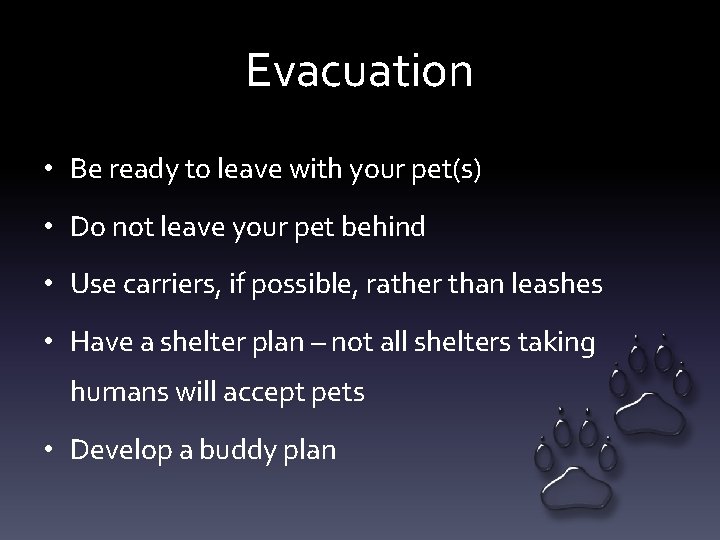 Evacuation

• Be ready to leave with your pet(s)
• Do not leave your pet behind
• Use carriers, if possible, rather than leashes
• Have a shelter plan – not all shelters taking humans will accept pets
• Develop a buddy plan